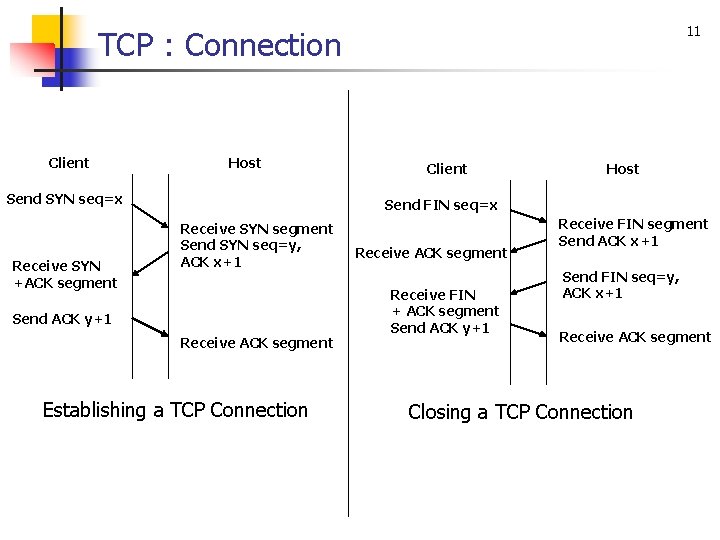 TCP : Connection

11

Client

Host

Send SYN seq=x

Receive SYN segment
Send SYN seq=y,
ACK x+1

Receive SYN
+ACK segment

Send ACK y+1

Receive ACK segment

Establishing a TCP Connection

Client

Host

Send FIN seq=x

Receive FIN segment
Send ACK x+1

Receive ACK segment

Send FIN seq=y,
ACK x+1

Receive FIN
+ ACK segment
Send ACK y+1

Receive ACK segment

Closing a TCP Connection